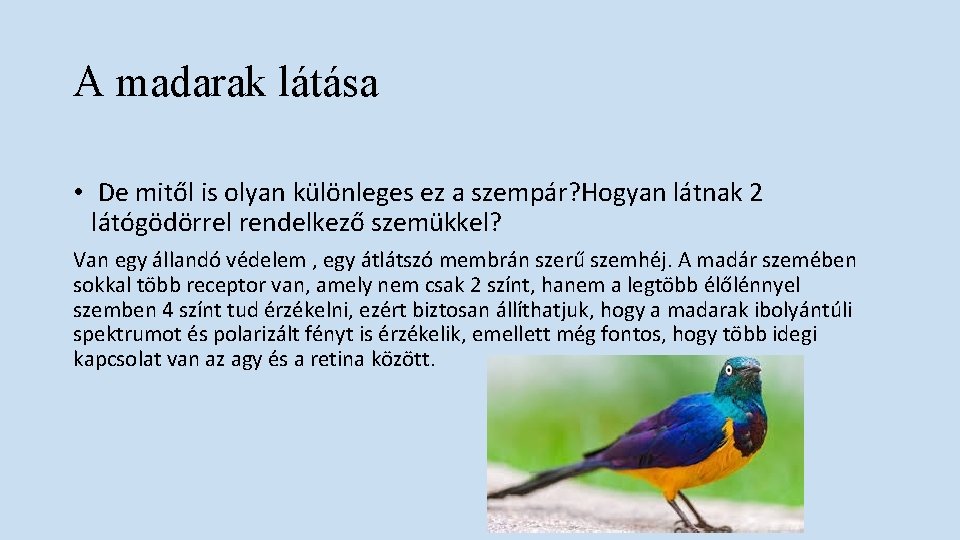 A madarak látása

• De mitől is olyan különleges ez a szempár?Hogyan látnak 2 látógödörrel rendelkező szemükkel?

Van egy állandó védelem , egy átlátszó membrán szerű szemhéj. A madár szemében sokkal több receptor van, amely nem csak 2 színt, hanem a legtöbb élőlénnyel szemben 4 színt tud érzékelni, ezért biztosan állíthatjuk, hogy a madarak ibolyántúli spektrumot és polarizált fényt is érzékelik, emellett még fontos, hogy több idegi kapcsolat van az agy és a retina között.